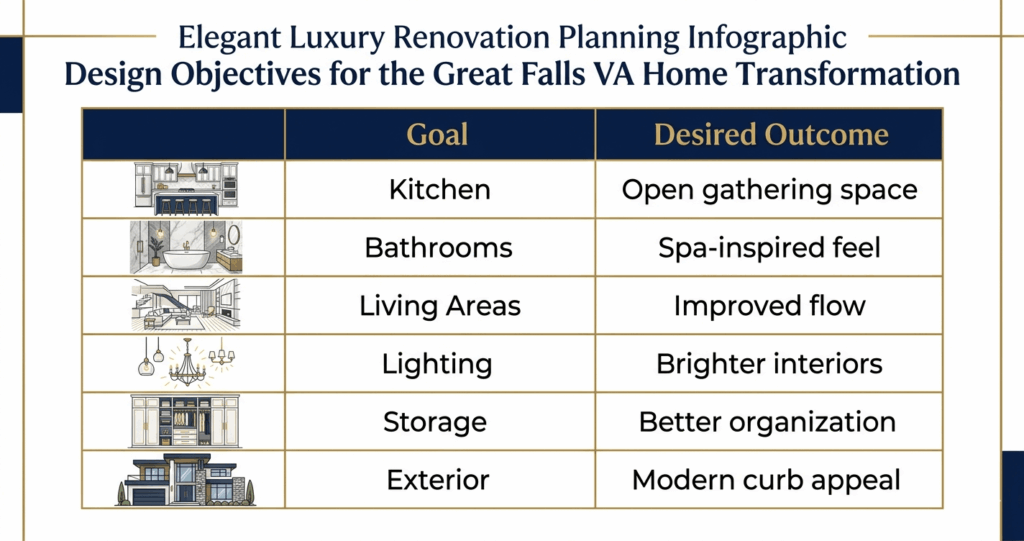 Elegant Luxury Renovation Planning Infographic
Design Objectives for the Great Falls VA Home Transformation

| | Goal | Desired Outcome |
|---|---|---|
| | Kitchen | Open gathering space |
| | Bathrooms | Spa-inspired feel |
| | Living Areas | Improved flow |
| | Lighting | Brighter interiors |
| | Storage | Better organization |
| | Exterior | Modern curb appeal |